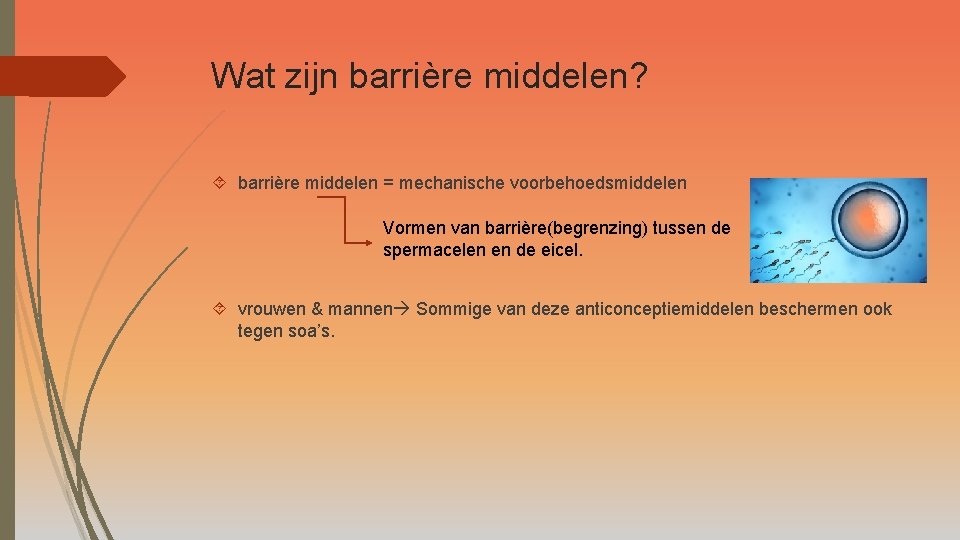 Wat zijn barrière middelen?

barrière middelen = mechanische voorbehoedsmiddelen

Vormen van barrière(begrenzing) tussen de spermacelen en de eicel.

vrouwen & mannen→ Sommige van deze anticonceptiemiddelen beschermen ook tegen soa's.